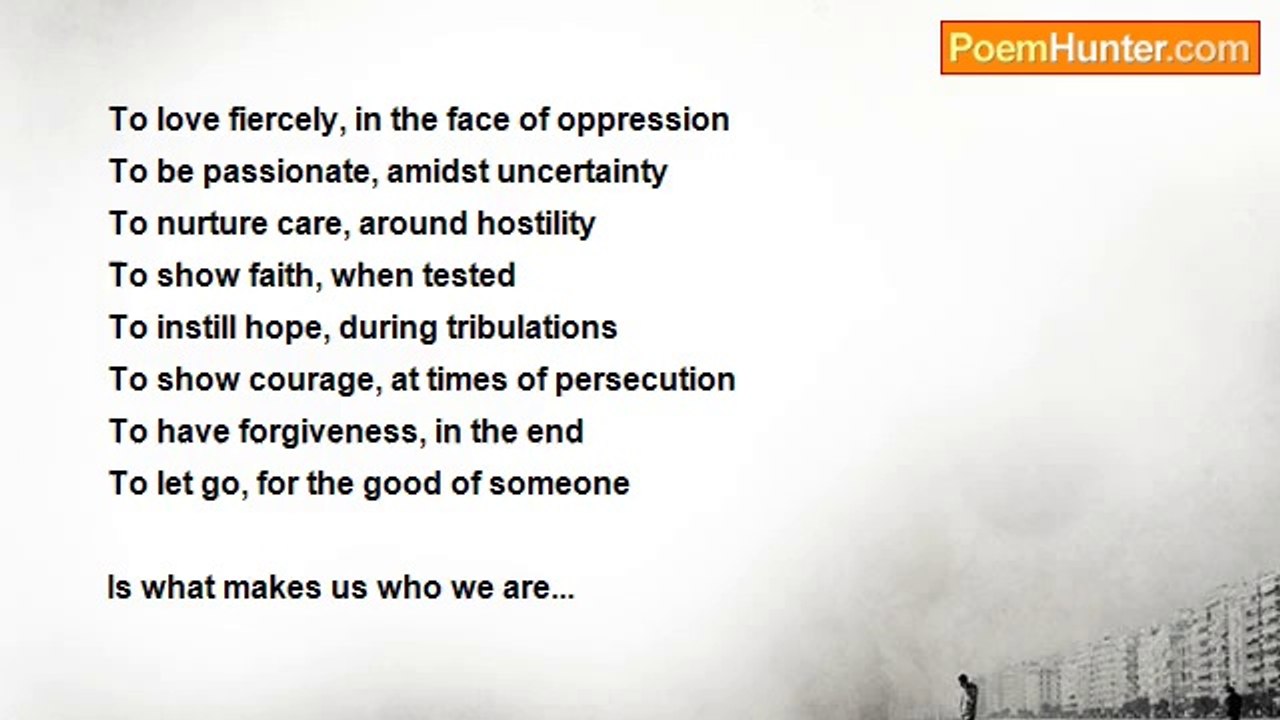 PoemHunter.com

To love fiercely, in the face of oppression
To be passionate, amidst uncertainty
To nurture care, around hostility
To show faith, when tested
To instill hope, during tribulations
To show courage, at times of persecution
To have forgiveness, in the end
To let go, for the good of someone

Is what makes us who we are...